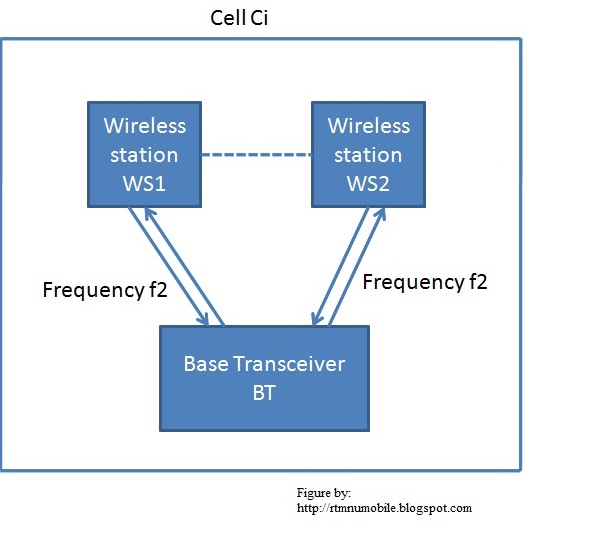 Cell Ci

Wireless station WS1

Wireless station WS2

Frequency f2

Frequency f2

Base Transceiver BT

Figure by:
http://rtmnumobile.blogspot.com